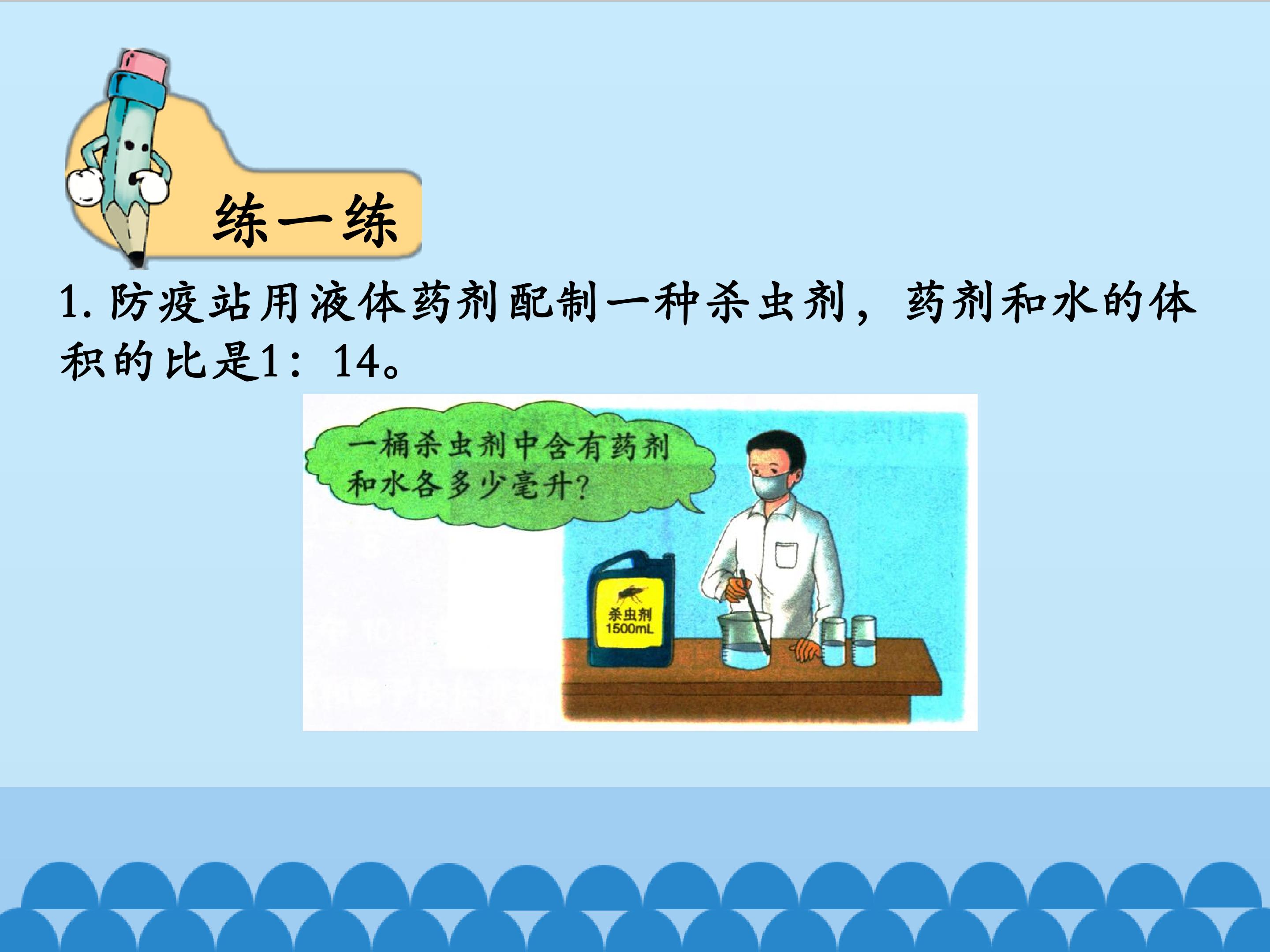 练一练

1.防疫站用液体药剂配制一种杀虫剂，药剂和水的体积的比是1：14。

一桶杀虫剂中含有药剂和水各多少毫升？

杀虫剂
1500mL